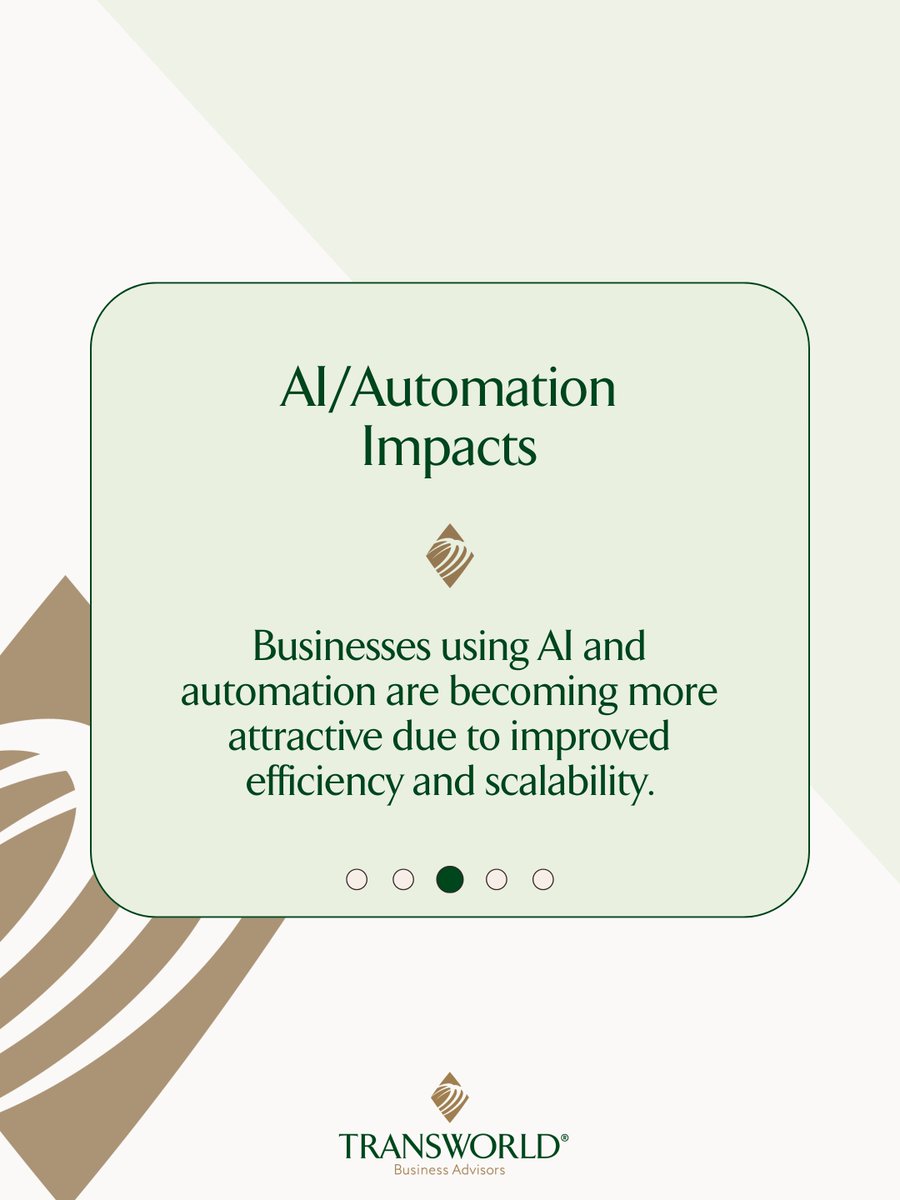 AI/Automation Impacts

Businesses using AI and automation are becoming more attractive due to improved efficiency and scalability.

TRANSWORLD®
Business Advisors